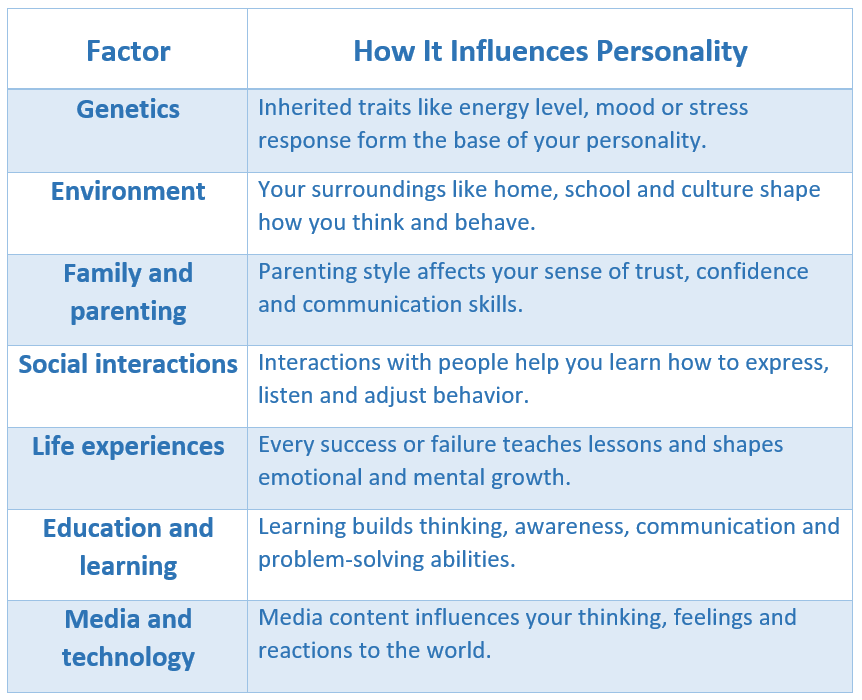 | Factor | How It Influences Personality |
|---|---|
| Genetics | Inherited traits like energy level, mood or stress response form the base of your personality. |
| Environment | Your surroundings like home, school and culture shape how you think and behave. |
| Family and parenting | Parenting style affects your sense of trust, confidence and communication skills. |
| Social interactions | Interactions with people help you learn how to express, listen and adjust behavior. |
| Life experiences | Every success or failure teaches lessons and shapes emotional and mental growth. |
| Education and learning | Learning builds thinking, awareness, communication and problem-solving abilities. |
| Media and technology | Media content influences your thinking, feelings and reactions to the world. |